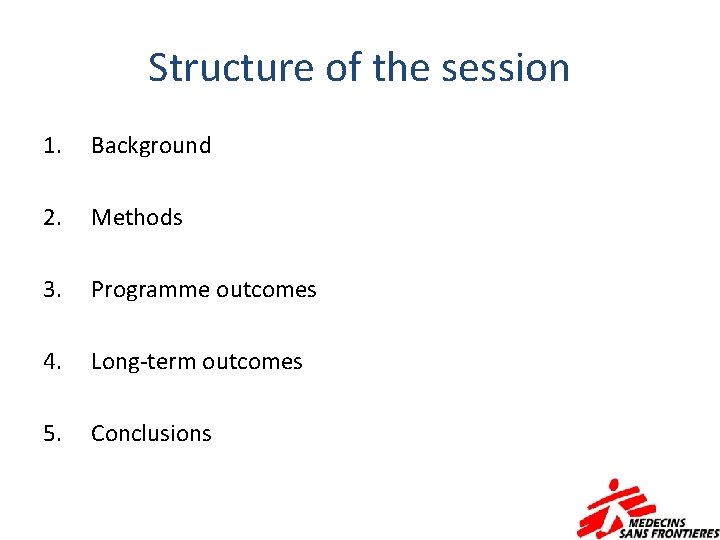 Structure of the session

1. Background

2. Methods

3. Programme outcomes

4. Long-term outcomes

5. Conclusions

MEDECINS SANS FRONTIERES